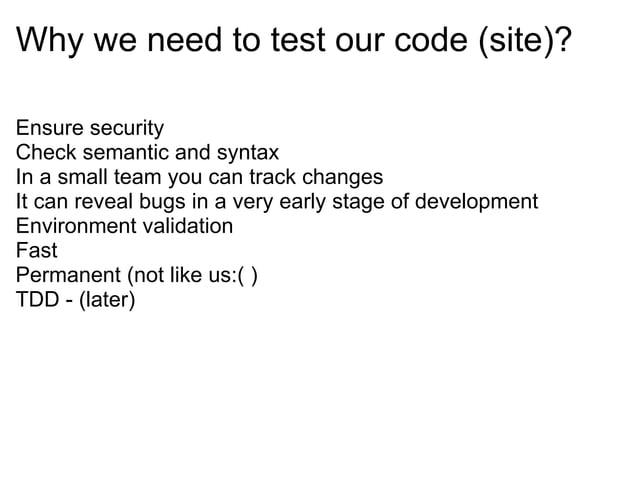 Why we need to test our code (site)?

Ensure security
Check semantic and syntax
In a small team you can track changes
It can reveal bugs in a very early stage of development
Environment validation
Fast
Permanent (not like us:( )
TDD - (later)